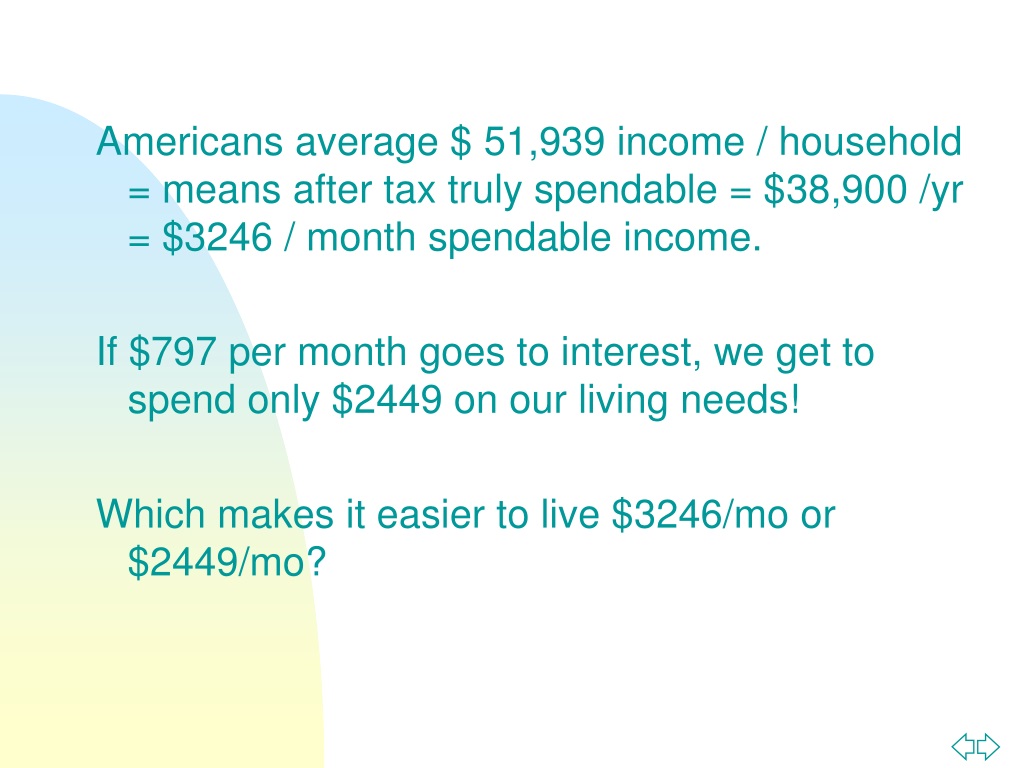 Americans average \$ 51,939 income / household = means after tax truly spendable = \$38,900 /yr = \$3246 / month spendable income.

If \$797 per month goes to interest, we get to spend only \$2449 on our living needs!

Which makes it easier to live \$3246/mo or \$2449/mo?